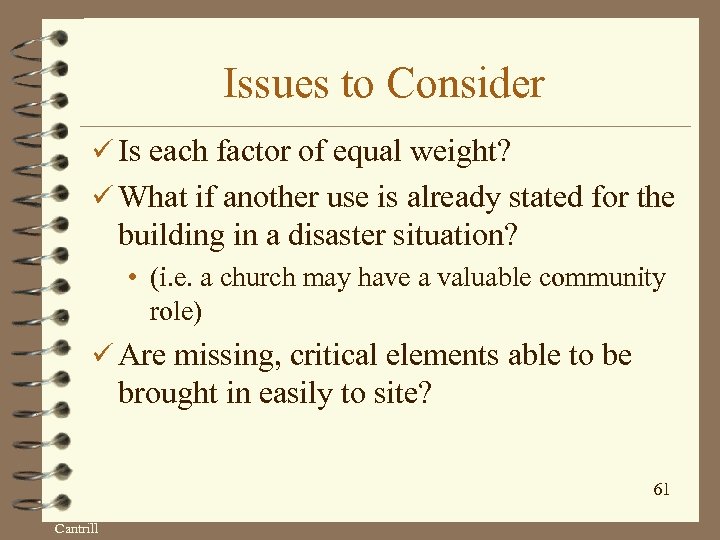 Issues to Consider

✓ Is each factor of equal weight?

✓ What if another use is already stated for the building in a disaster situation?

• (i.e. a church may have a valuable community role)

✓ Are missing, critical elements able to be brought in easily to site?

61

Cantrill